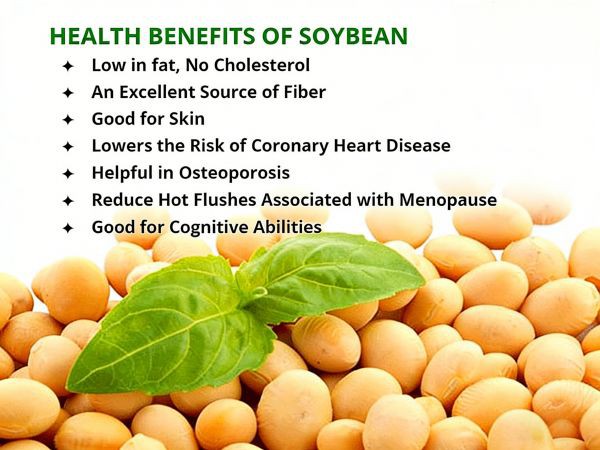 HEALTH BENEFITS OF SOYBEAN

✦ Low in fat, No Cholesterol
✦ An Excellent Source of Fiber
✦ Good for Skin
✦ Lowers the Risk of Coronary Heart Disease
✦ Helpful in Osteoporosis
✦ Reduce Hot Flushes Associated with Menopause
✦ Good for Cognitive Abilities